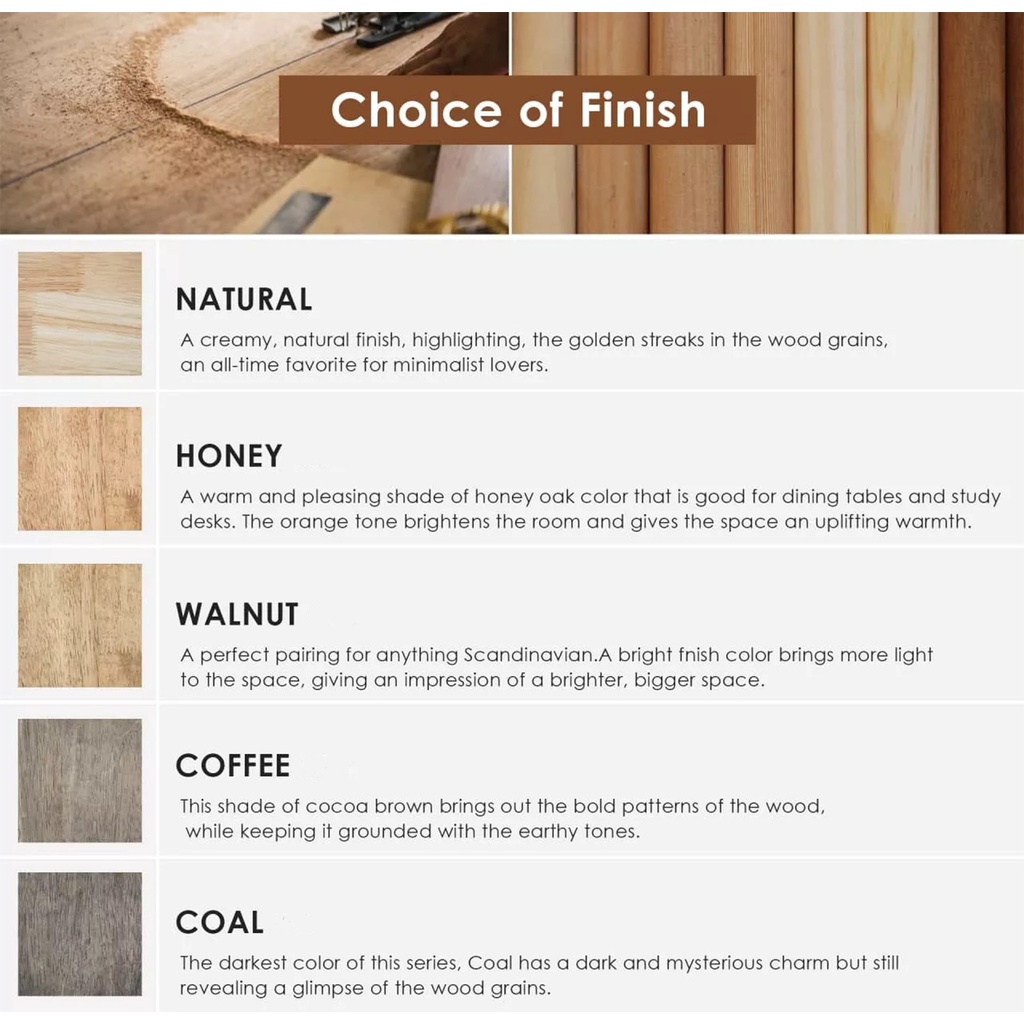 Choice of Finish

NATURAL
A creamy, natural finish, highlighting, the golden streaks in the wood grains, an all-time favorite for minimalist lovers.

HONEY
A warm and pleasing shade of honey oak color that is good for dining tables and study desks. The orange tone brightens the room and gives the space an uplifting warmth.

WALNUT
A perfect pairing for anything Scandinavian.A bright fnish color brings more light to the space, giving an impression of a brighter, bigger space.

COFFEE
This shade of cocoa brown brings out the bold patterns of the wood, while keeping it grounded with the earthy tones.

COAL
The darkest color of this series, Coal has a dark and mysterious charm but still revealing a glimpse of the wood grains.